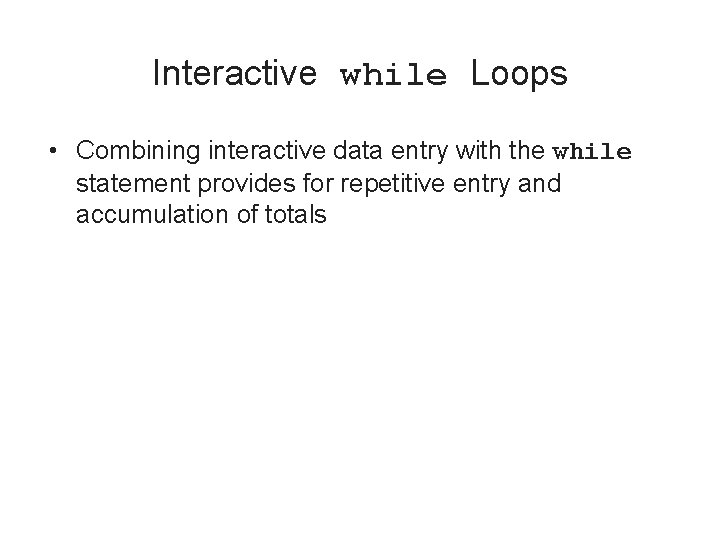 Interactive while Loops

• Combining interactive data entry with the while statement provides for repetitive entry and accumulation of totals